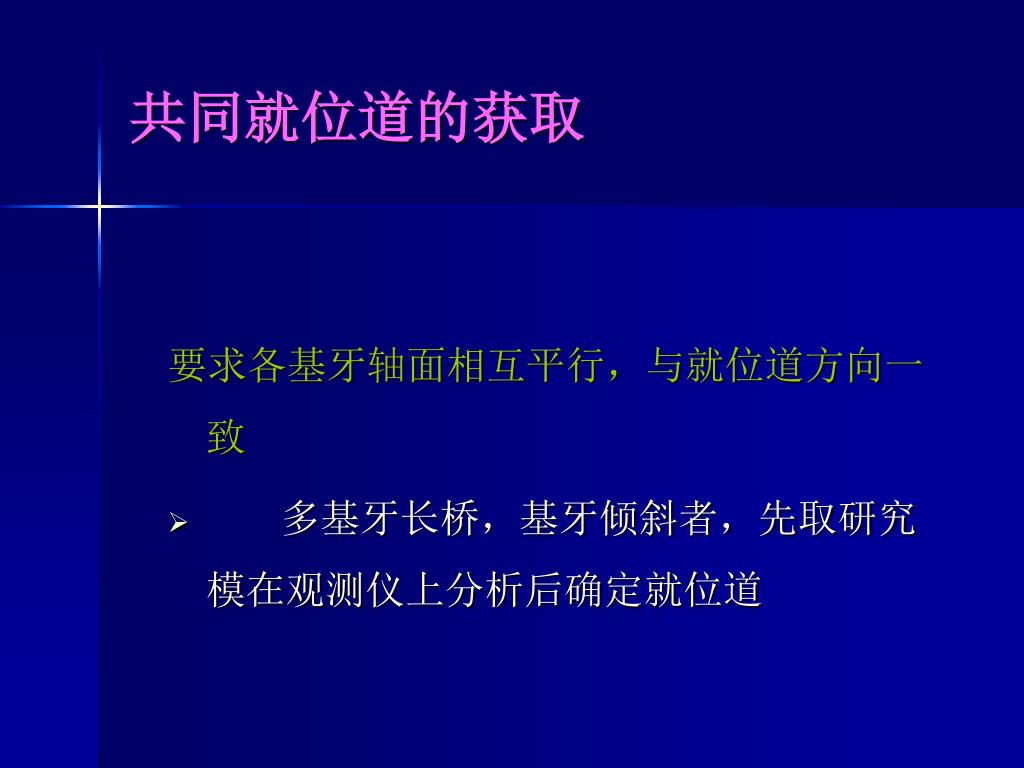 共同就位道的获取

要求各基牙轴面相互平行，与就位道方向一致

➢ 多基牙长桥，基牙倾斜者，先取研究模在观测仪上分析后确定就位道